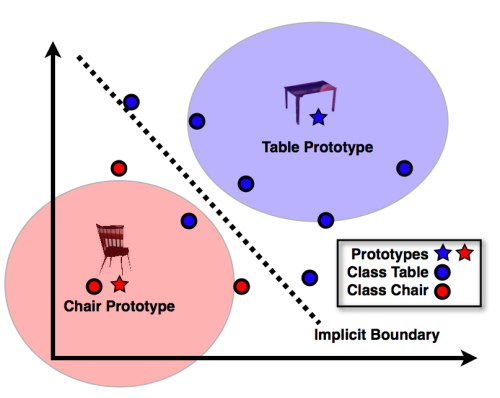 Table Prototype

Chair Prototype

Prototypes
Class Table
Class Chair

Implicit Boundary